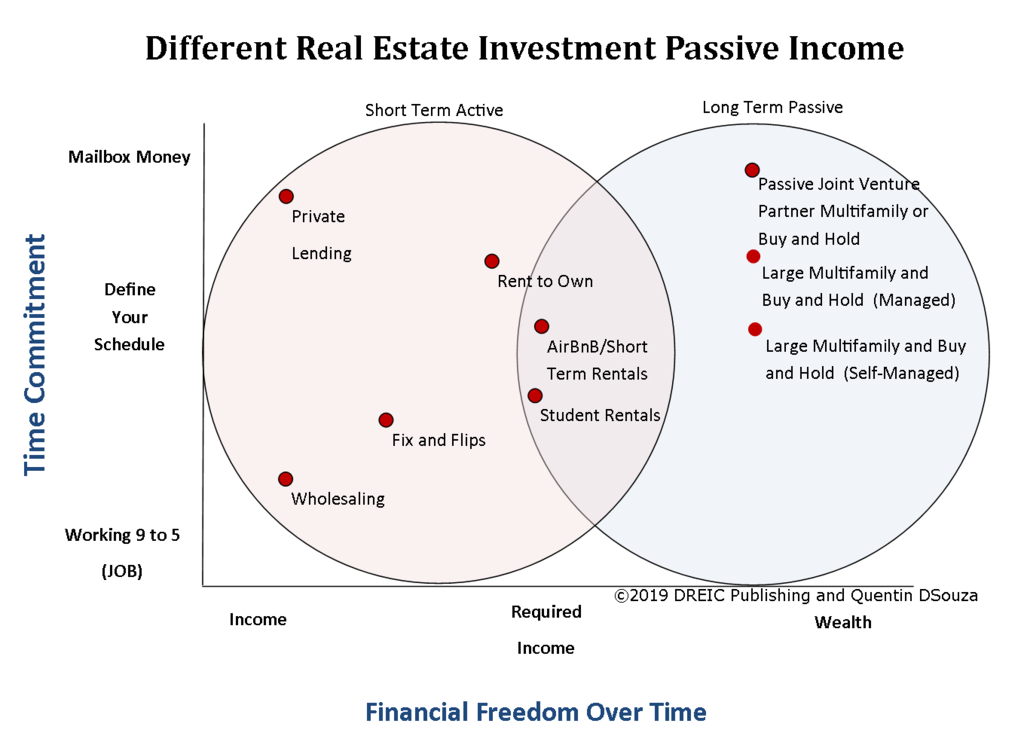 Different Real Estate Investment Passive Income

Short Term Active

Long Term Passive

Time Commitment

Mailbox Money

Define Your Schedule

Working 9 to 5 (JOB)

Private Lending

Rent to Own

AirBnB/Short Term Rentals

Student Rentals

Fix and Flips

Wholesaling

Passive Joint Venture Partner Multifamily or Buy and Hold

Large Multifamily and Buy and Hold (Managed)

Large Multifamily and Buy and Hold (Self-Managed)

©2019 DREIC Publishing and Quentin DSouza

Income

Required Income

Wealth

Financial Freedom Over Time